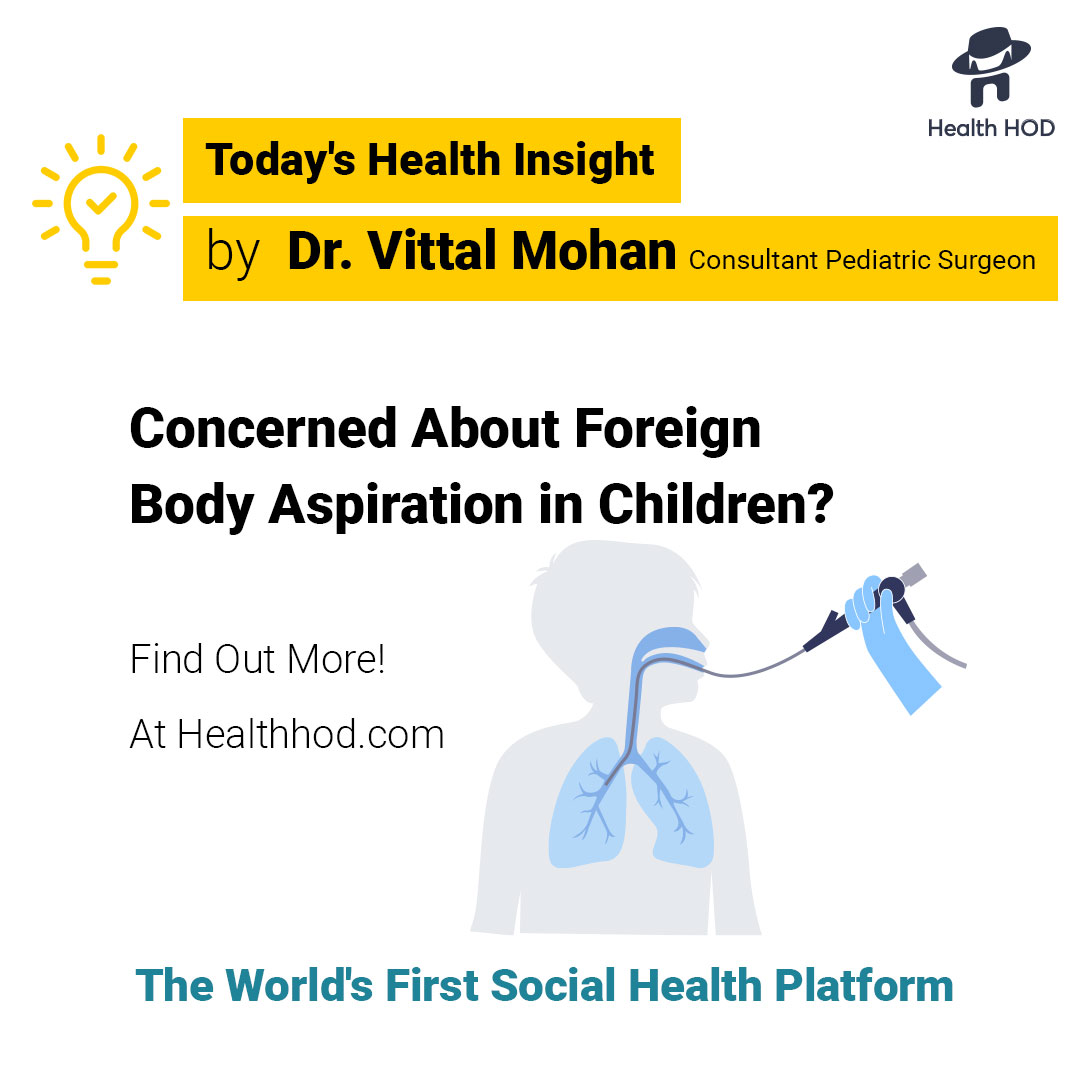 Health HOD

Today's Health Insight

by Dr. Vittal Mohan Consultant Pediatric Surgeon

Concerned About Foreign Body Aspiration in Children?

Find Out More!

At Healthhod.com

The World's First Social Health Platform